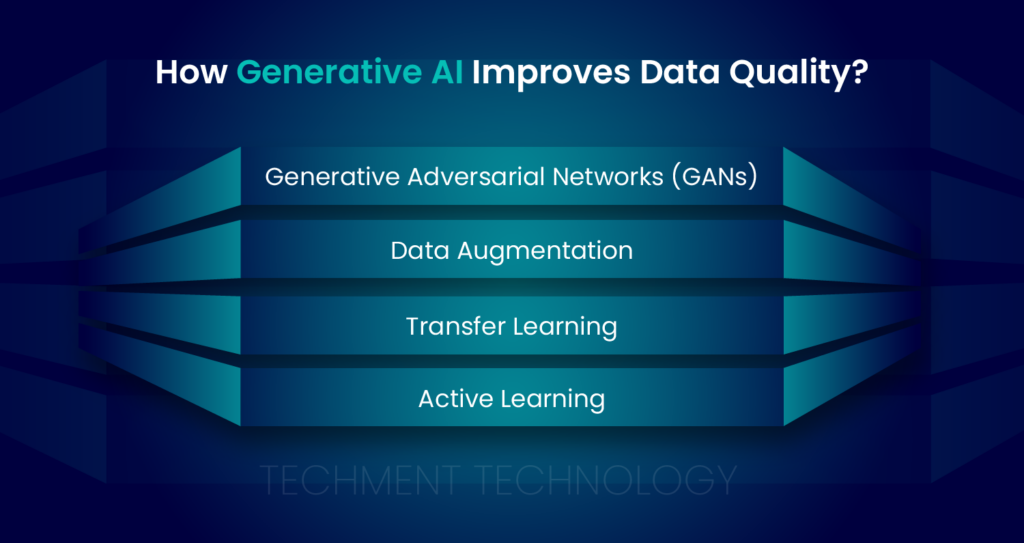 How Generative AI Improves Data Quality?

Generative Adversarial Networks (GANs)

Data Augmentation

Transfer Learning

Active Learning

TECHMENT TECHNOLOGY